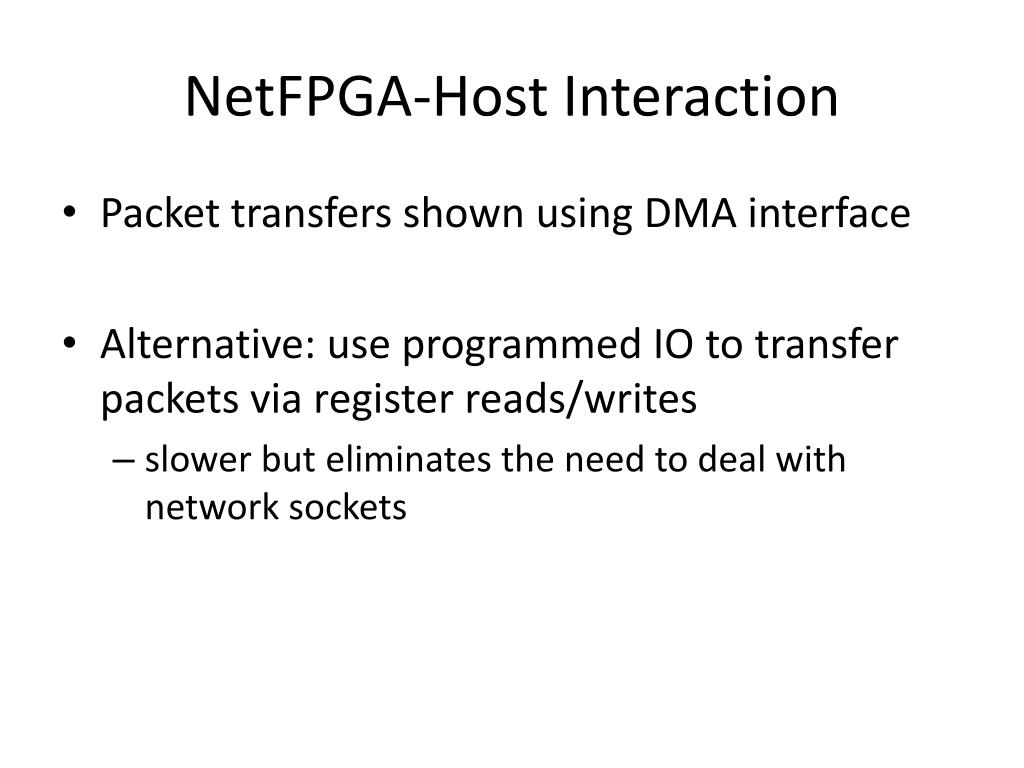 NetFPGA-Host Interaction

• Packet transfers shown using DMA interface

• Alternative: use programmed IO to transfer packets via register reads/writes
– slower but eliminates the need to deal with network sockets